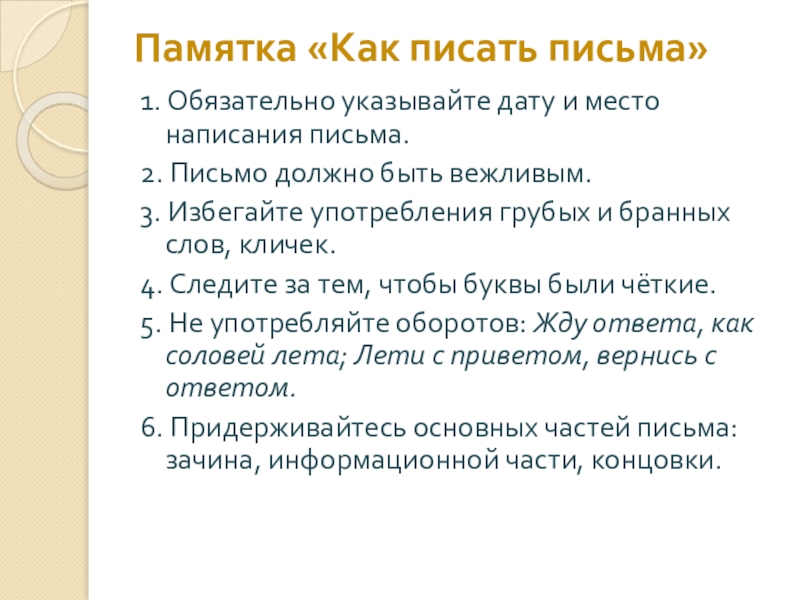 Памятка «Как писать письма»

1. Обязательно указывайте дату и место написания письма.

2. Письмо должно быть вежливым.

3. Избегайте употребления грубых и бранных слов, кличек.

4. Следите за тем, чтобы буквы были чёткие.

5. Не употребляйте оборотов: Жду ответа, как соловей лета; Лети с приветом, вернись с ответом.

6. Придерживайтесь основных частей письма: зачина, информационной части, концовки.